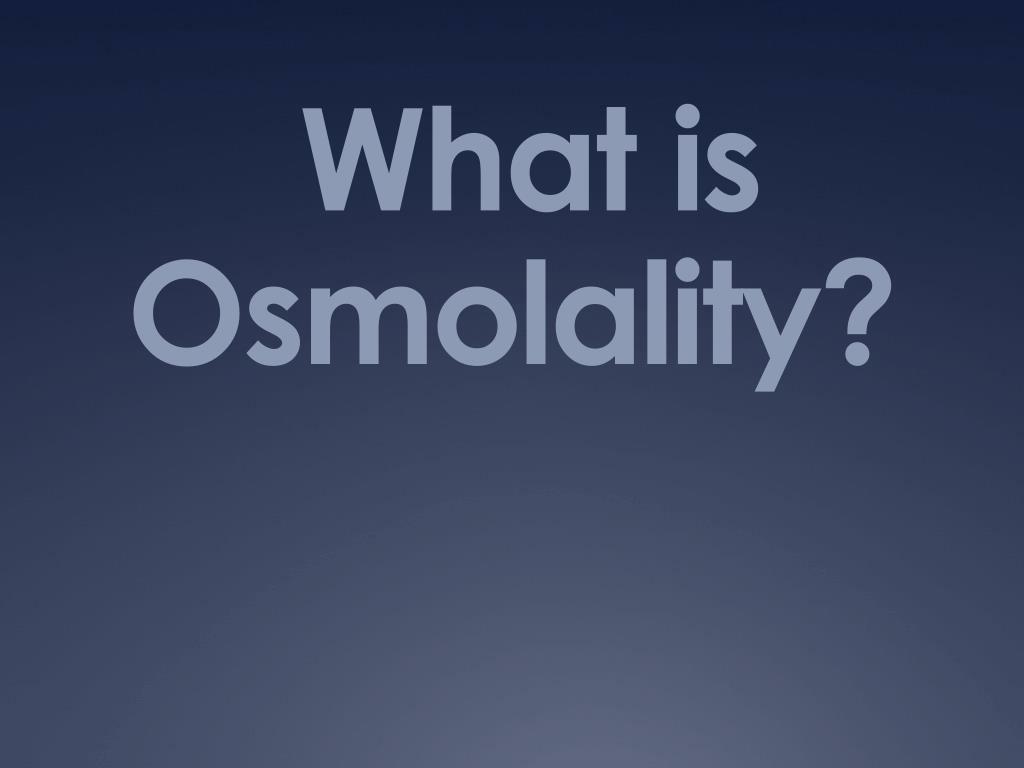 What is Osmolality?